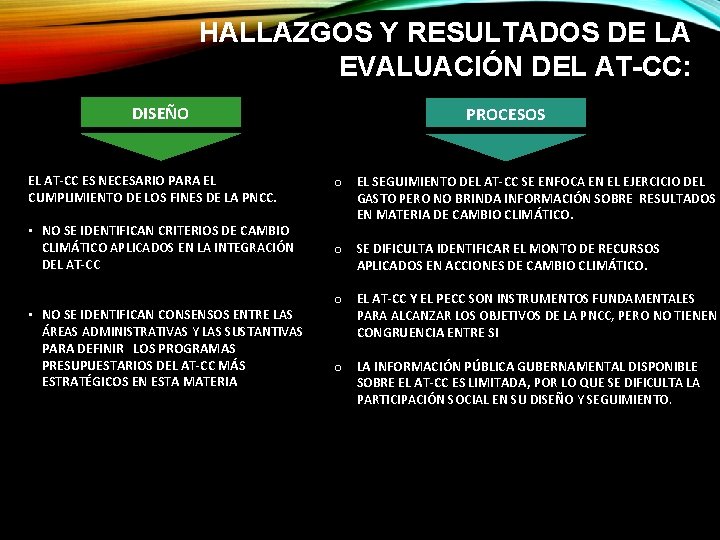 HALLAZGOS Y RESULTADOS DE LA EVALUACIÓN DEL AT-CC:

DISEÑO

EL AT-CC ES NECESARIO PARA EL CUMPLIMIENTO DE LOS FINES DE LA PNCC.

▪ NO SE IDENTIFICAN CRITERIOS DE CAMBIO CLIMÁTICO APLICADOS EN LA INTEGRACIÓN DEL AT-CC

▪ NO SE IDENTIFICAN CONSENSOS ENTRE LAS ÁREAS ADMINISTRATIVAS Y LAS SUSTANTIVAS PARA DEFINIR LOS PROGRAMAS PRESUPUESTARIOS DEL AT-CC MÁS ESTRATÉGICOS EN ESTA MATERIA

PROCESOS

o EL SEGUIMIENTO DEL AT-CC SE ENFOCA EN EL EJERCICIO DEL GASTO PERO NO BRINDA INFORMACIÓN SOBRE RESULTADOS EN MATERIA DE CAMBIO CLIMÁTICO.

o SE DIFICULTA IDENTIFICAR EL MONTO DE RECURSOS APLICADOS EN ACCIONES DE CAMBIO CLIMÁTICO.

o EL AT-CC Y EL PECC SON INSTRUMENTOS FUNDAMENTALES PARA ALCANZAR LOS OBJETIVOS DE LA PNCC, PERO NO TIENEN CONGRUENCIA ENTRE SI

o LA INFORMACIÓN PÚBLICA GUBERNAMENTAL DISPONIBLE SOBRE EL AT-CC ES LIMITADA, POR LO QUE SE DIFICULTA LA PARTICIPACIÓN SOCIAL EN SU DISEÑO Y SEGUIMIENTO.